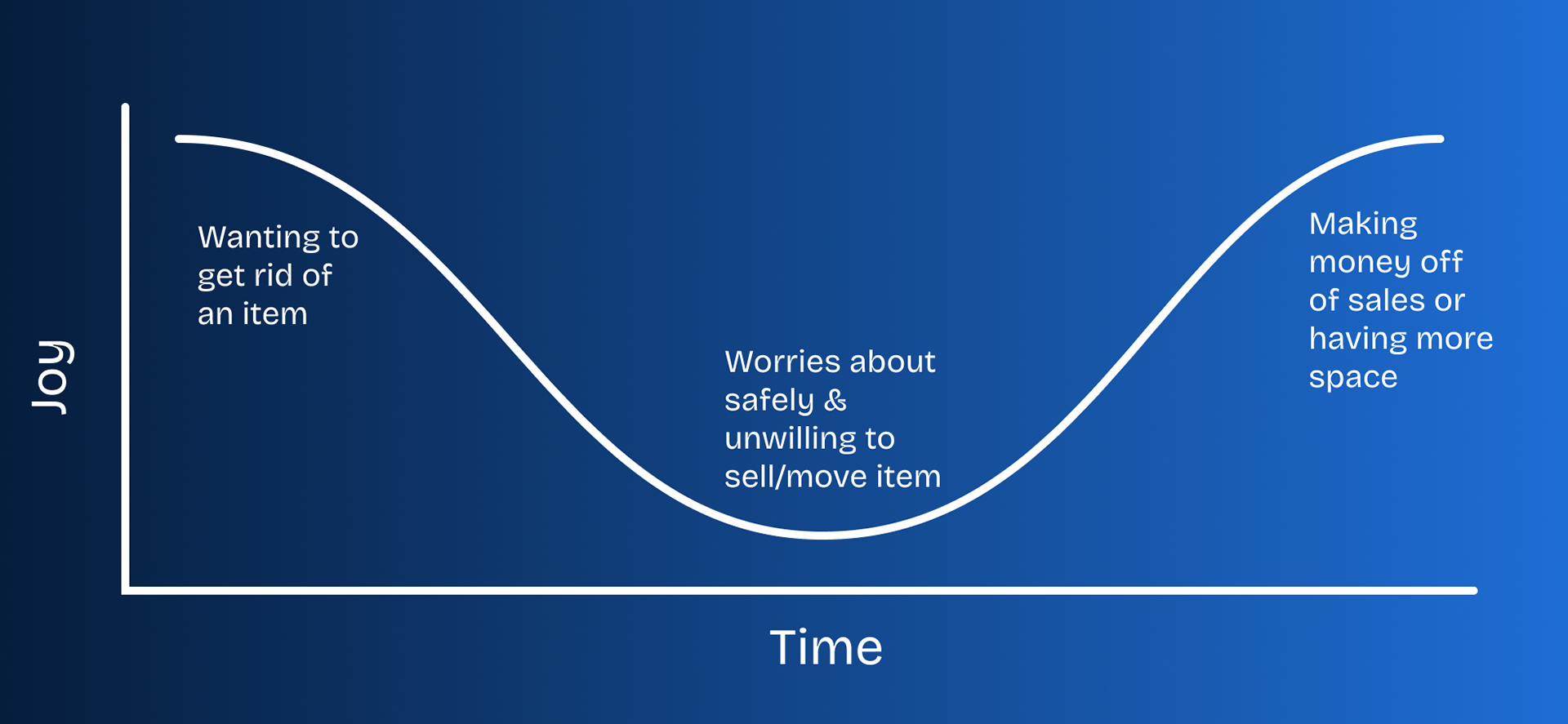 Joy

Wanting to get rid of an item

Worries about safely & unwilling to sell/move item

Making money off of sales or having more space

Time